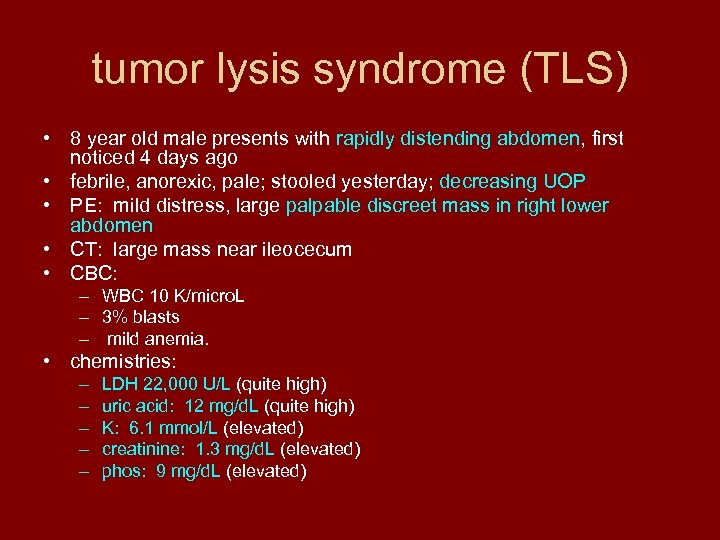 tumor lysis syndrome (TLS)

• 8 year old male presents with rapidly distending abdomen, first noticed 4 days ago
• febrile, anorexic, pale; stooled yesterday; decreasing UOP
• PE: mild distress, large palpable discreet mass in right lower abdomen
• CT: large mass near ileocecum
• CBC:
– WBC 10 K/microL
– 3% blasts
– mild anemia.
• chemistries:
– LDH 22,000 U/L (quite high)
– uric acid: 12 mg/dL (quite high)
– K: 6.1 mmol/L (elevated)
– creatinine: 1.3 mg/dL (elevated)
– phos: 9 mg/dL (elevated)